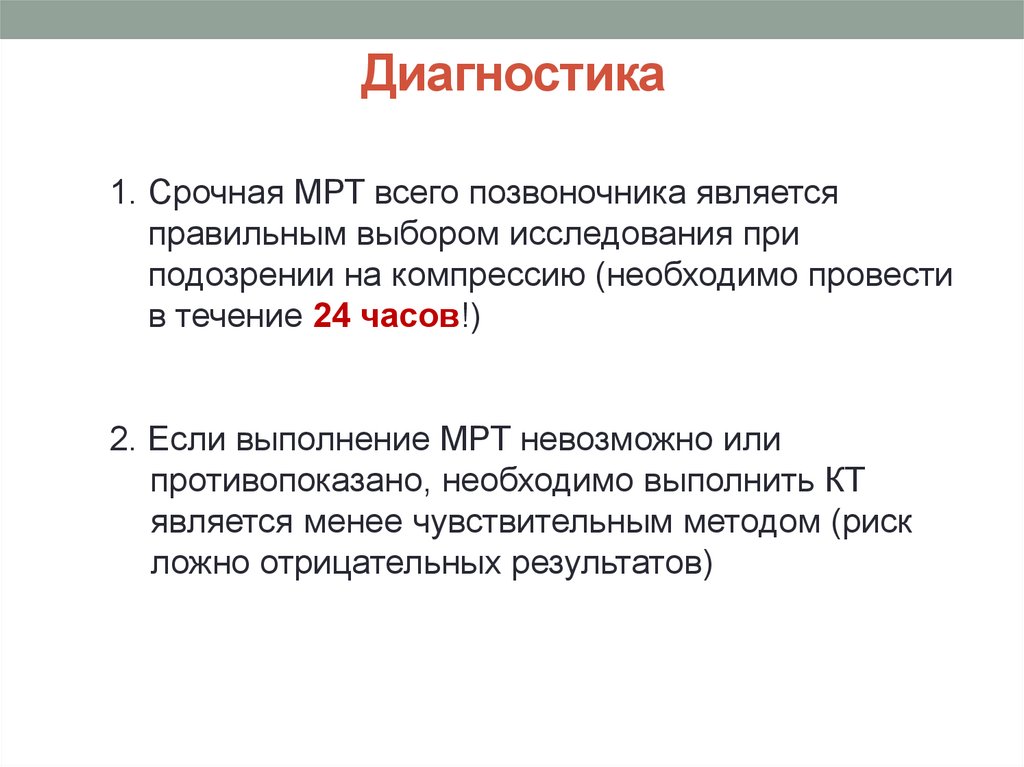 Диагностика

1. Срочная МРТ всего позвоночника является правильным выбором исследования при подозрении на компрессию (необходимо провести в течение 24 часов!)

2. Если выполнение МРТ невозможно или противопоказано, необходимо выполнить КТ является менее чувствительным методом (риск ложно отрицательных результатов)